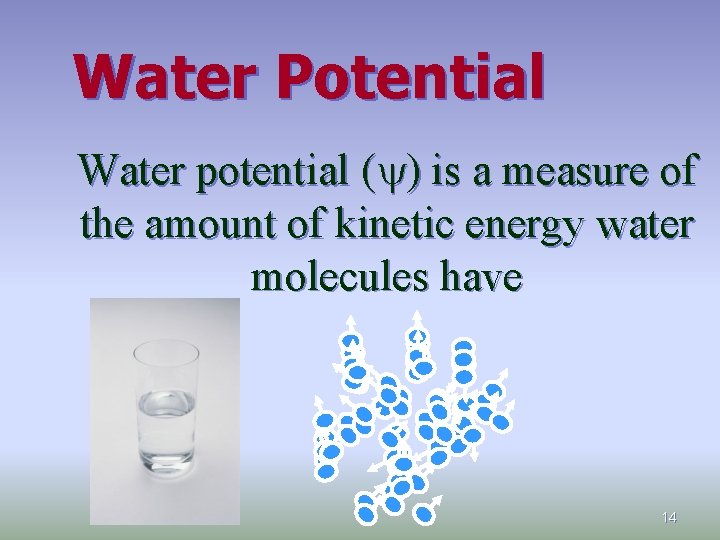 Water Potential

Water potential ($\psi$) is a measure of the amount of kinetic energy water molecules have

14